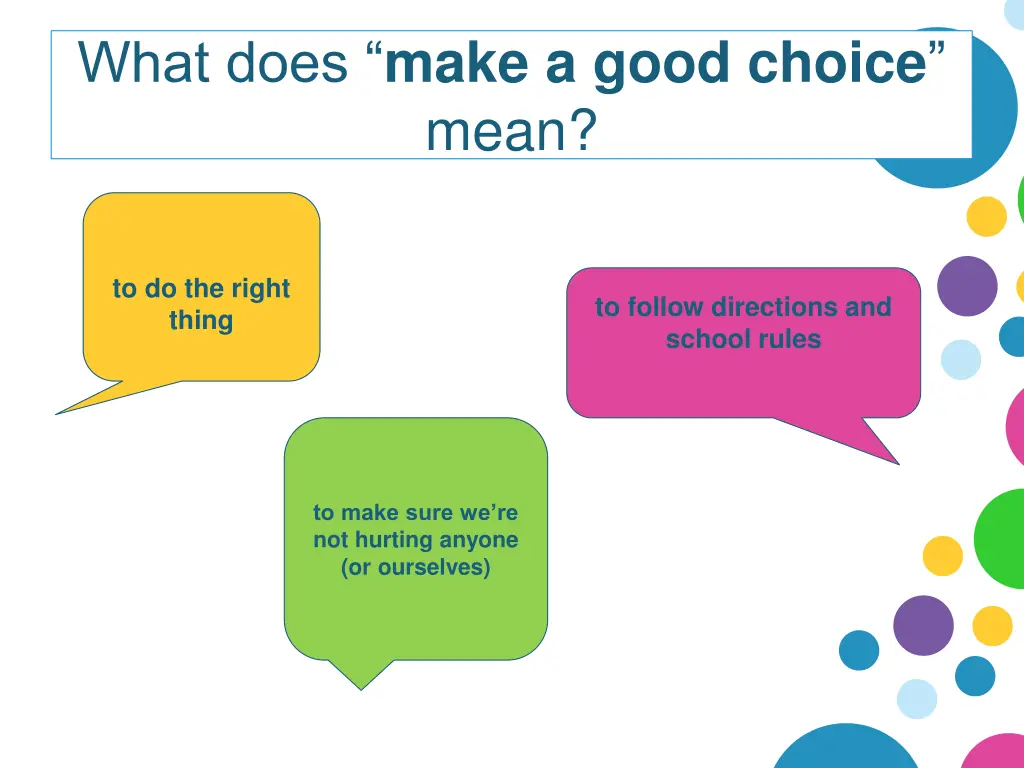 What does “make a good choice” mean?

to do the right thing

to follow directions and school rules

to make sure we’re not hurting anyone (or ourselves)